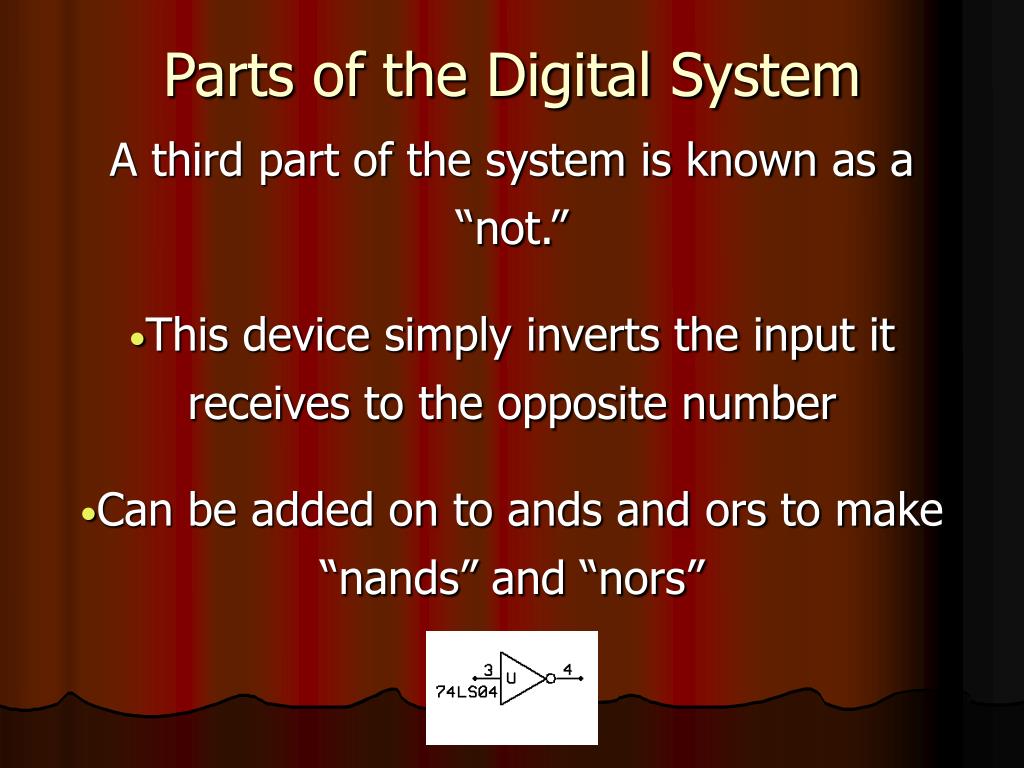 Parts of the Digital System

A third part of the system is known as a “not.”

•This device simply inverts the input it receives to the opposite number

•Can be added on to ands and ors to make “nands” and “nors”

3
U
4
74LS04